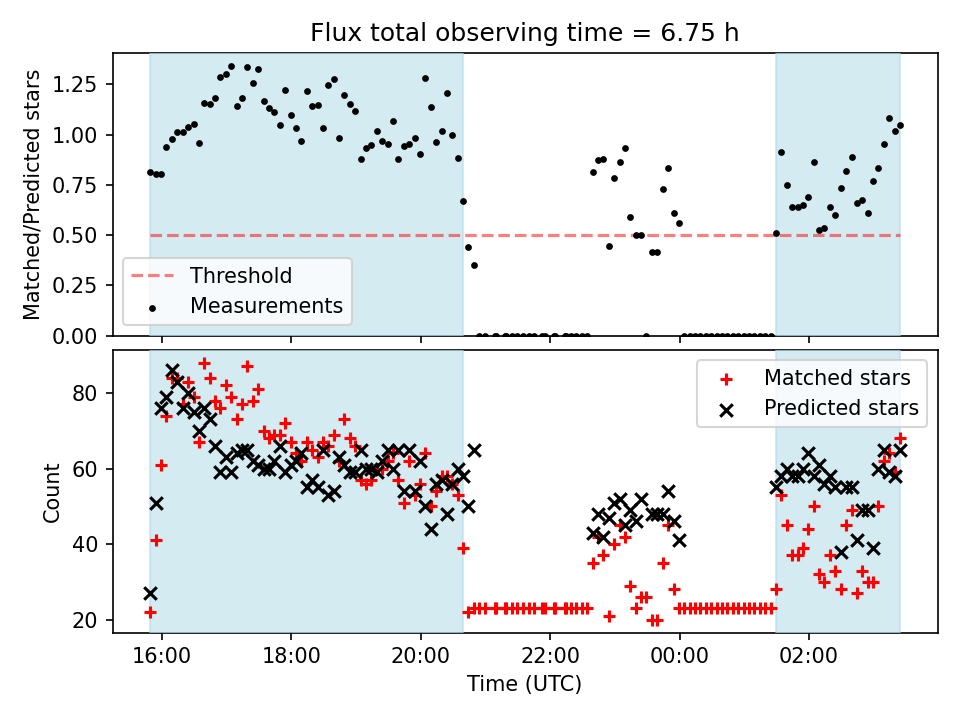 Flux total observing time = 6.75 h

Matched/Predicted stars

1.25
1.00
0.75
0.50
0.25
0.00

Threshold
Measurements

Count

80
60
40
20

Matched stars
Predicted stars

16:00
18:00
20:00
22:00
00:00
02:00

Time (UTC)